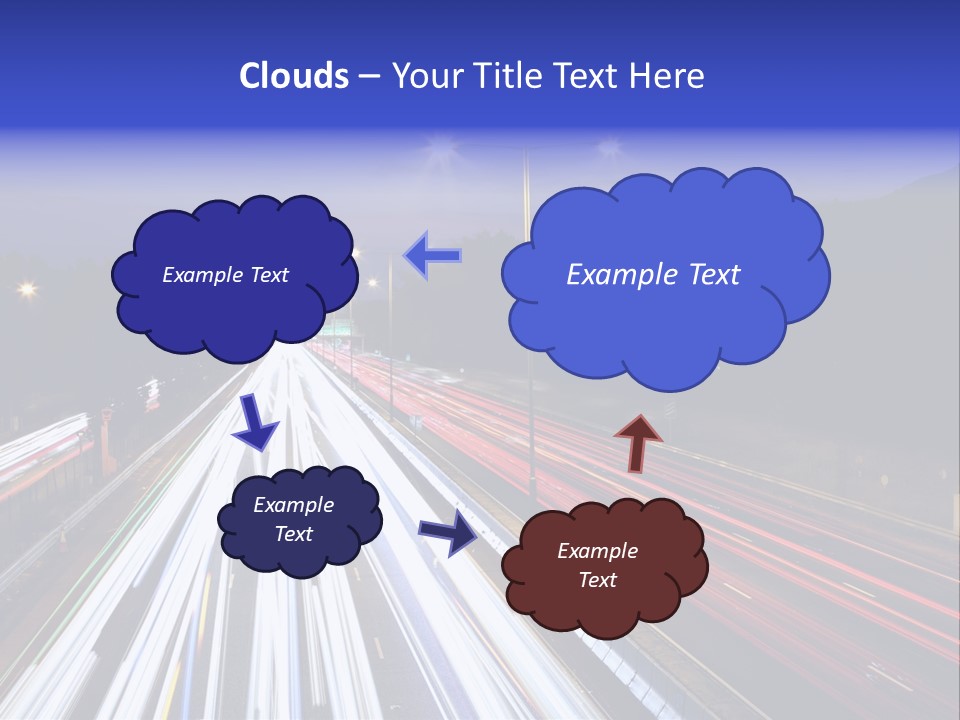 Clouds – Your Title Text Here

Example Text

Example Text

Example Text

Example Text